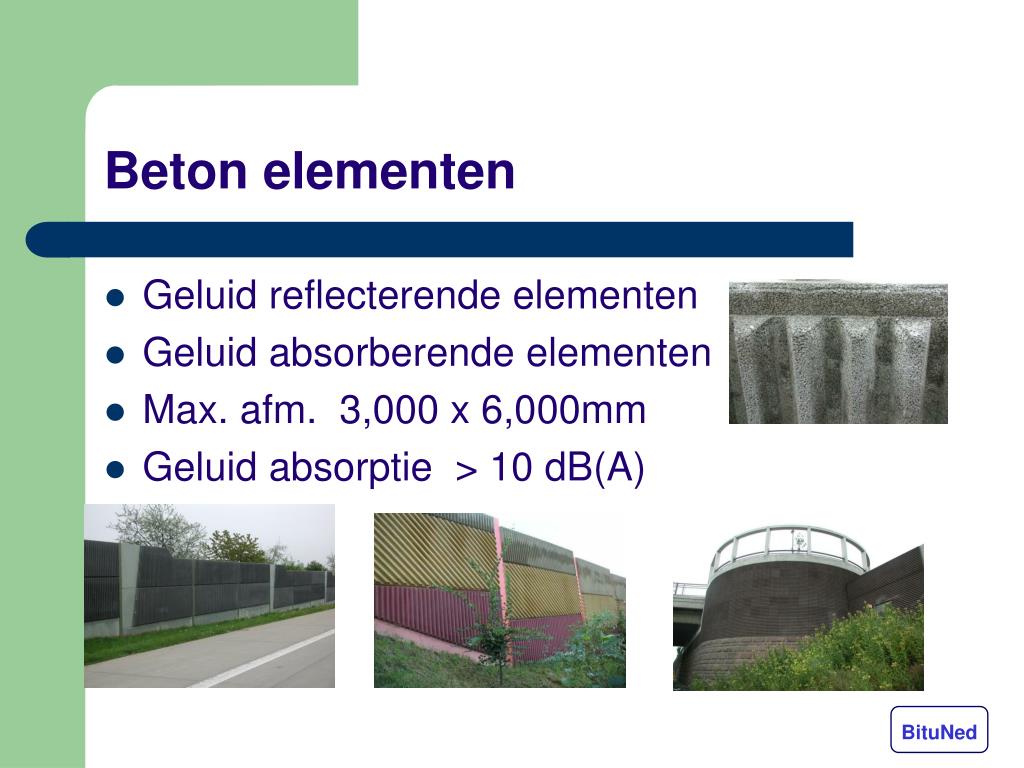 Beton elementen

- Geluid reflecterende elementen
- Geluid absorberende elementen
- Max. afm. 3,000 x 6,000mm
- Geluid absorptie > 10 dB(A)

BituNed